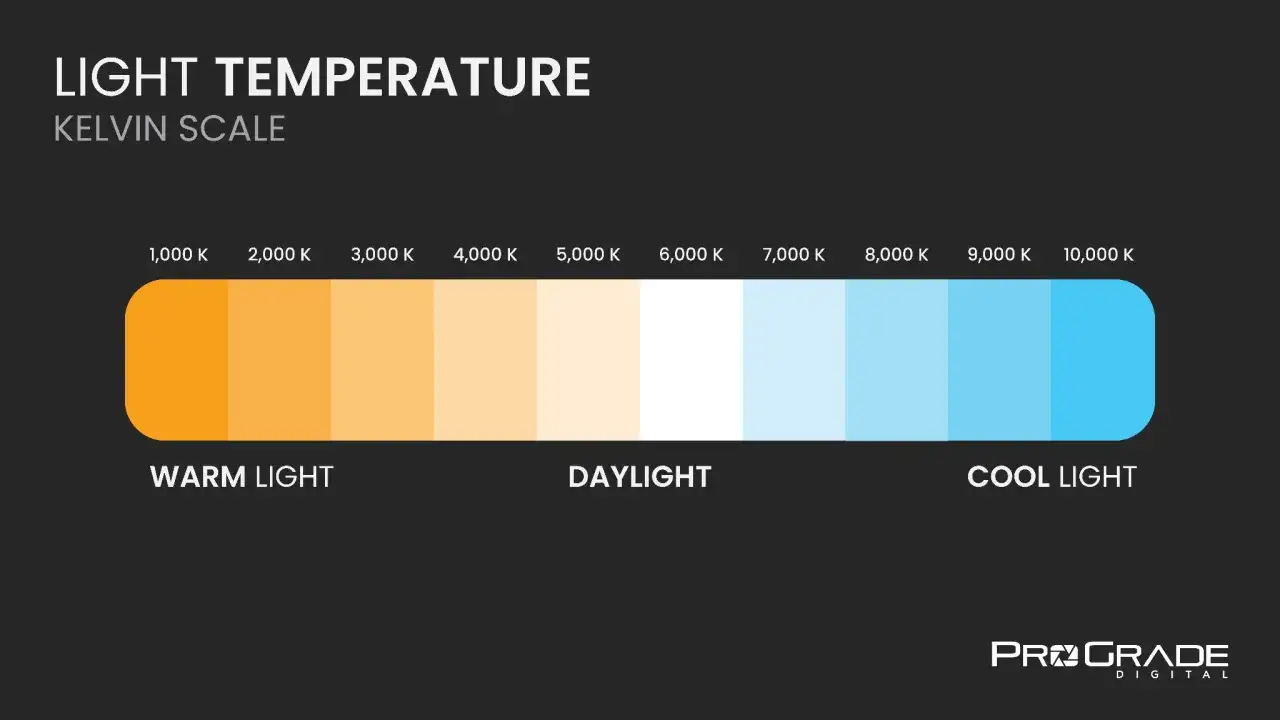 LIGHT TEMPERATURE
KELVIN SCALE

1,000 K 2,000 K 3,000 K 4,000 K 5,000 K 6,000 K 7,000 K 8,000 K 9,000 K 10,000 K

WARM LIGHT DAYLIGHT COOL LIGHT

PROGRADE
DIGITAL